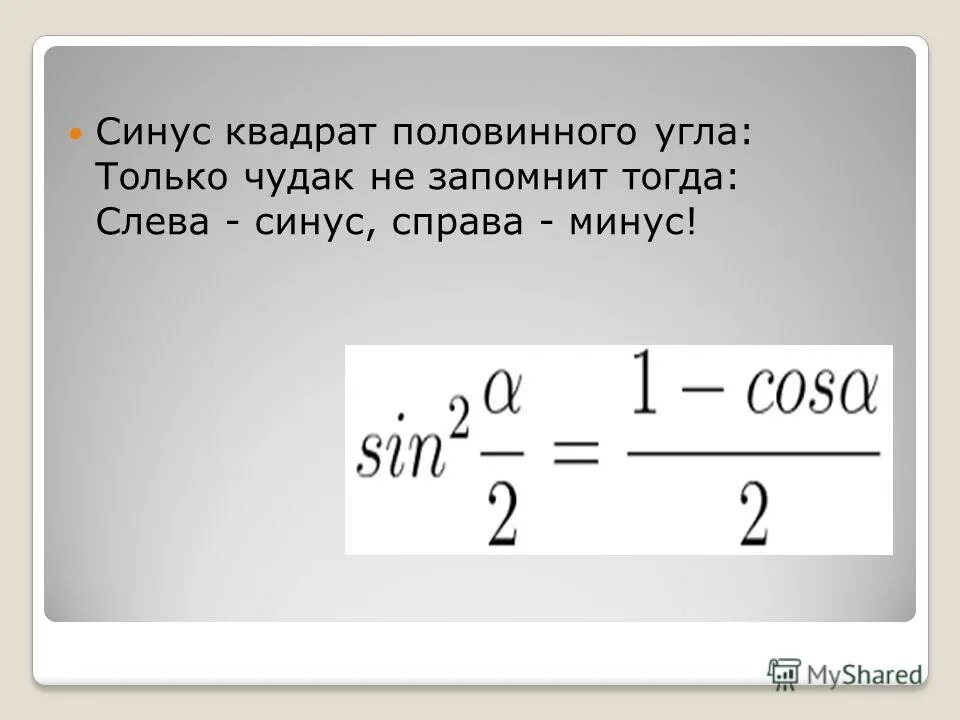 Синус квадрат половинного угла:
Только чудак не запомнит тогда:
Слева - синус, справа - минус!

$sin^2\frac{\alpha}{2} = \frac{1 - cos\alpha}{2}$

MyShared